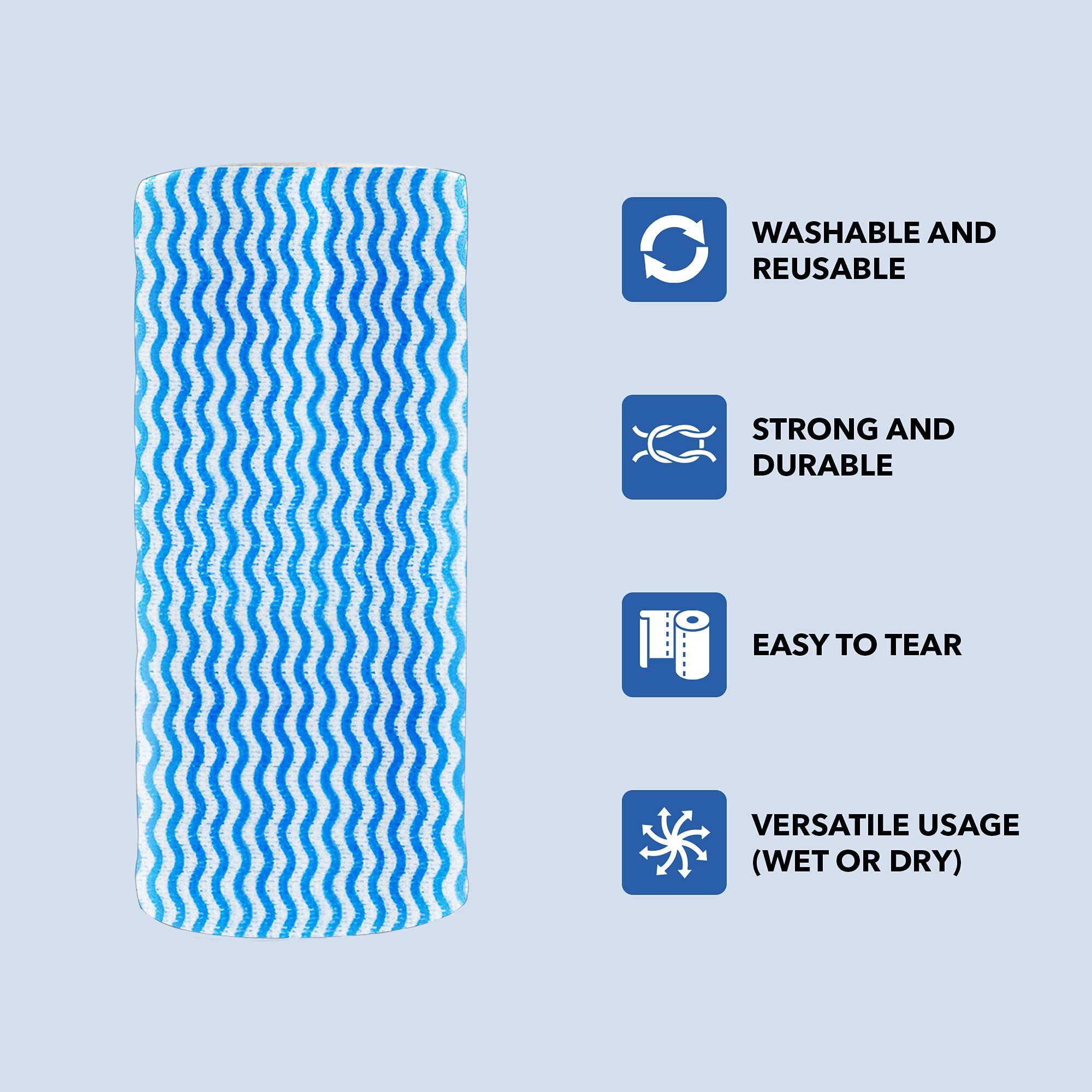 WASHABLE AND REUSABLE

STRONG AND DURABLE

EASY TO TEAR

VERSATILE USAGE (WET OR DRY)